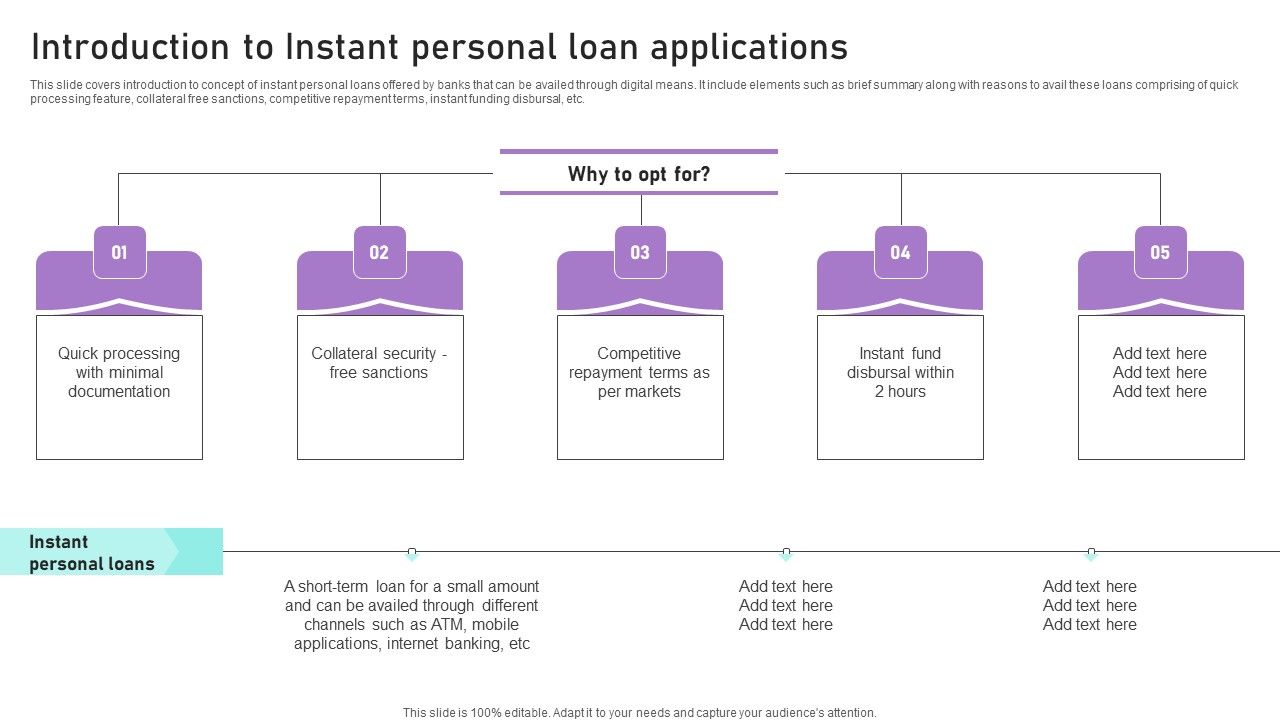 Introduction to Instant personal loan applications

This slide covers introduction to concept of instant personal loans offered by banks that can be availed through digital means. It include elements such as brief summary along with reasons to avail these loans comprising of quick processing feature, collateral free sanctions, competitive repayment terms, instant funding disbursal, etc.

Why to opt for?

01

Quick processing with minimal documentation

02

Collateral security - free sanctions

03

Competitive repayment terms as per markets

04

Instant fund disbursal within 2 hours

05

Add text here Add text here Add text here

Instant personal loans

A short-term loan for a small amount and can be availed through different channels such as ATM, mobile applications, internet banking, etc

Add text here Add text here Add text here

Add text here Add text here Add text here

This slide is 100% editable. Adapt it to your needs and capture your audience's attention.